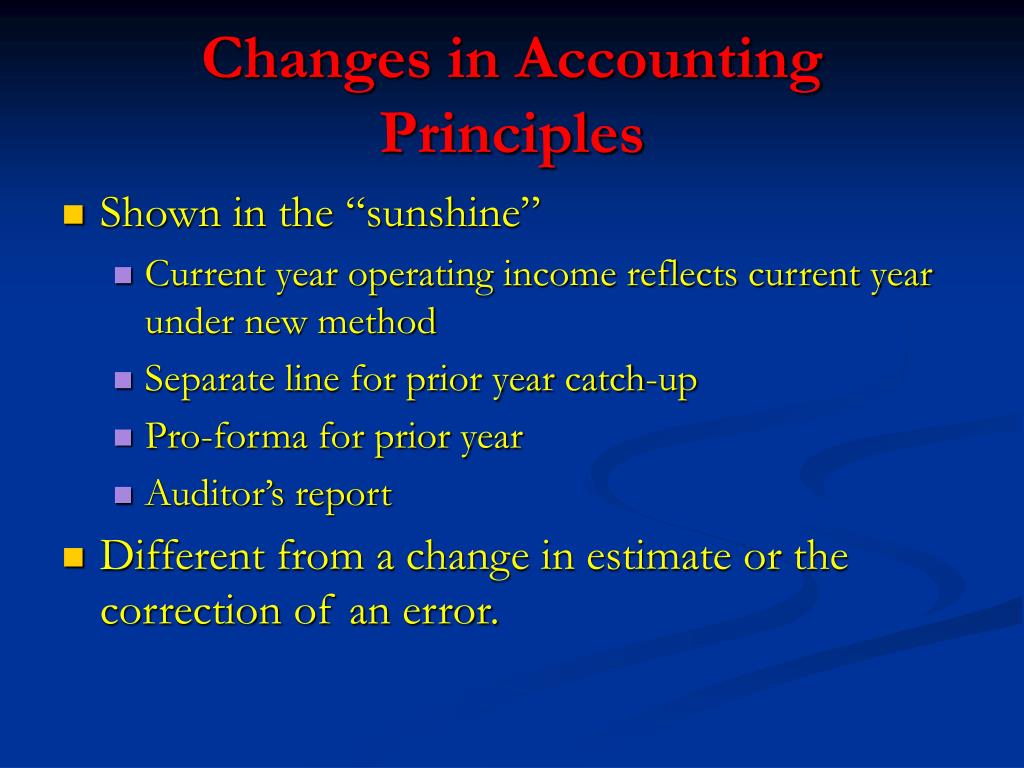 Changes in Accounting Principles

Shown in the “sunshine”

Current year operating income reflects current year under new method

Separate line for prior year catch-up

Pro-forma for prior year

Auditor’s report

Different from a change in estimate or the correction of an error.